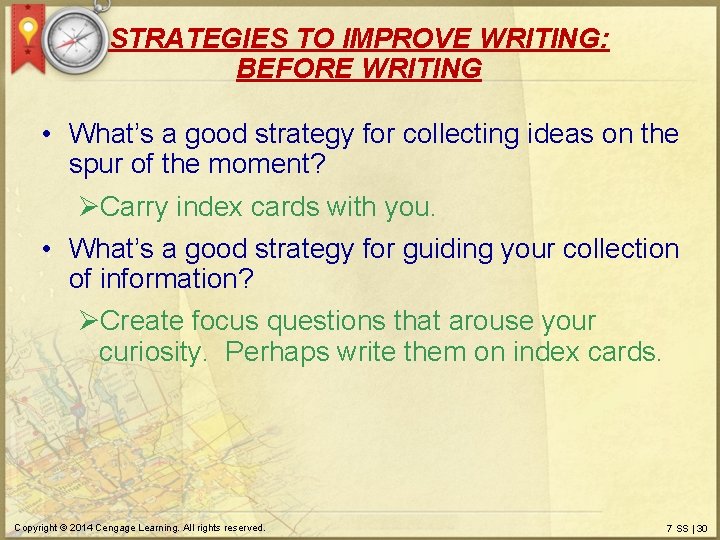 STRATEGIES TO IMPROVE WRITING: BEFORE WRITING

• What's a good strategy for collecting ideas on the spur of the moment?

➢Carry index cards with you.

• What's a good strategy for guiding your collection of information?

➢Create focus questions that arouse your curiosity. Perhaps write them on index cards.

Copyright © 2014 Cengage Learning. All rights reserved.

7 SS | 30